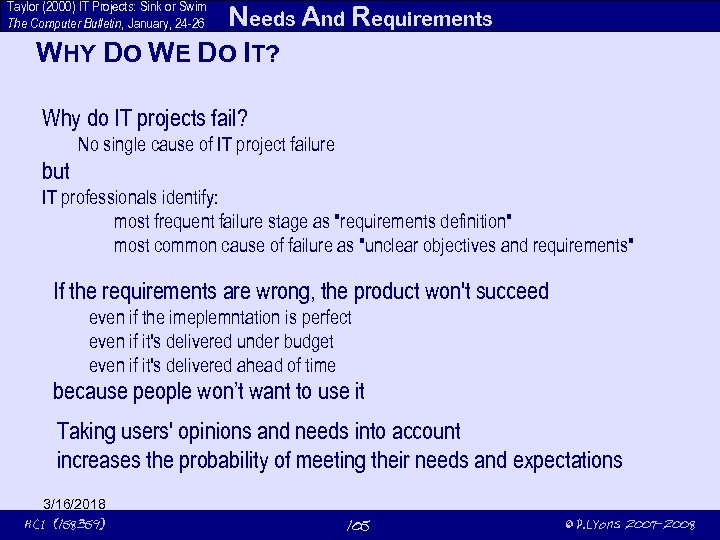 Taylor (2000) IT Projects: Sink or Swim
The Computer Bulletin, January, 24-26

Needs And Requirements

WHY DO WE DO IT?

Why do IT projects fail?
No single cause of IT project failure
but
IT professionals identify:
most frequent failure stage as "requirements definition"
most common cause of failure as "unclear objectives and requirements"

If the requirements are wrong, the product won't succeed
even if the imeplemntation is perfect
even if it's delivered under budget
even if it's delivered ahead of time
because people won't want to use it

Taking users' opinions and needs into account
increases the probability of meeting their needs and expectations

3/16/2018

HCI (158359)

105

© P.Lyons 2007-2008